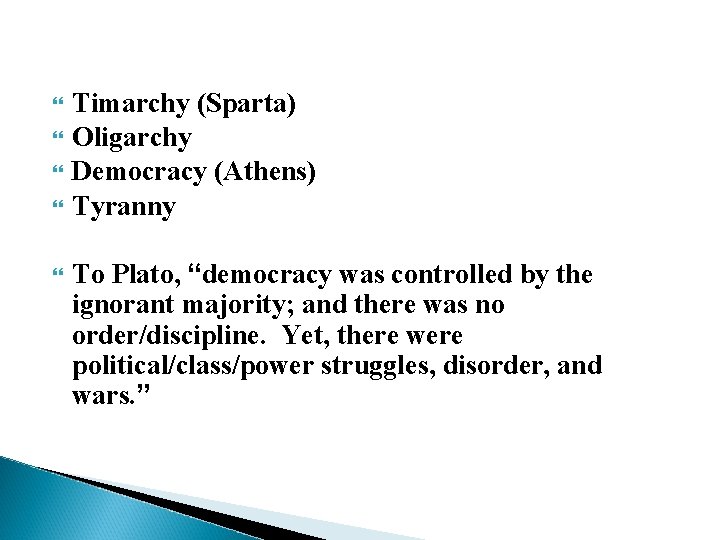 Timarchy (Sparta)
Oligarchy
Democracy (Athens)
Tyranny

To Plato, “democracy was controlled by the ignorant majority; and there was no order/discipline.  Yet, there were political/class/power struggles, disorder, and wars.”